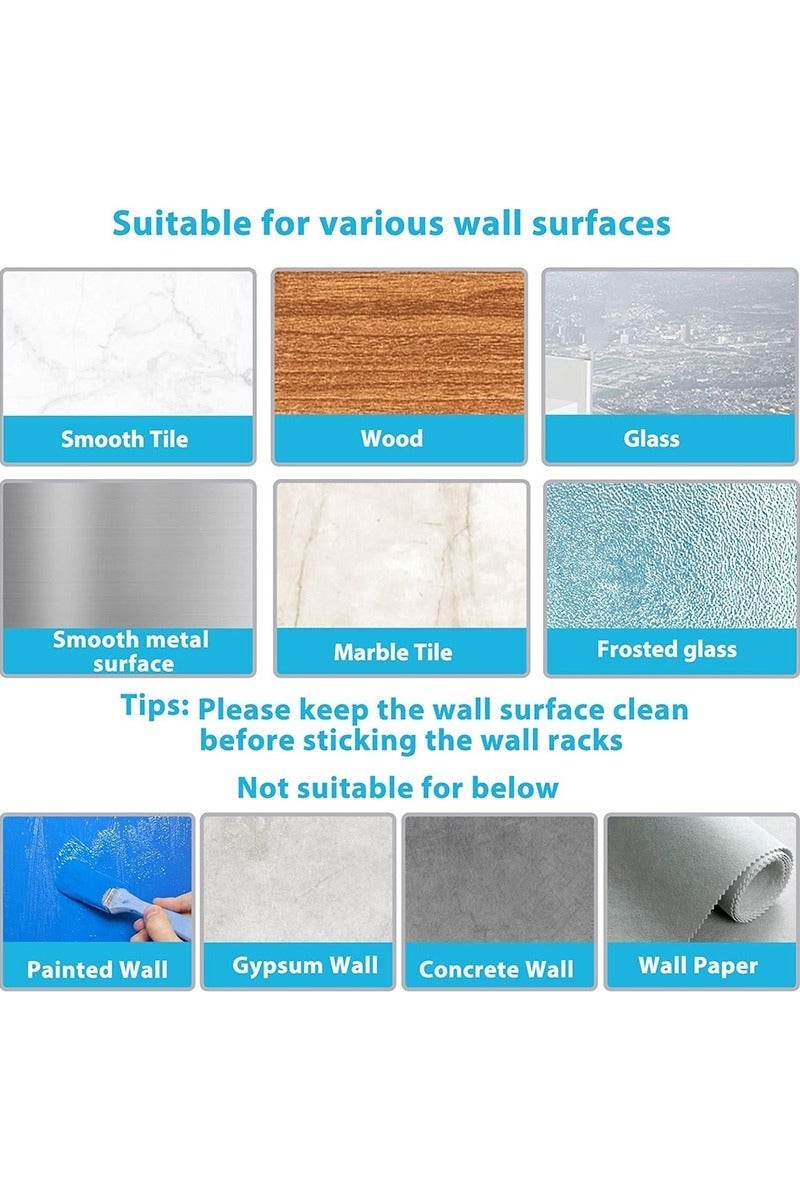 Suitable for various wall surfaces

Smooth Tile

Wood

Glass

Smooth metal surface

Marble Tile

Frosted glass

Tips: Please keep the wall surface clean before sticking the wall racks

Not suitable for below

Painted Wall

Gypsum Wall

Concrete Wall

Wall Paper